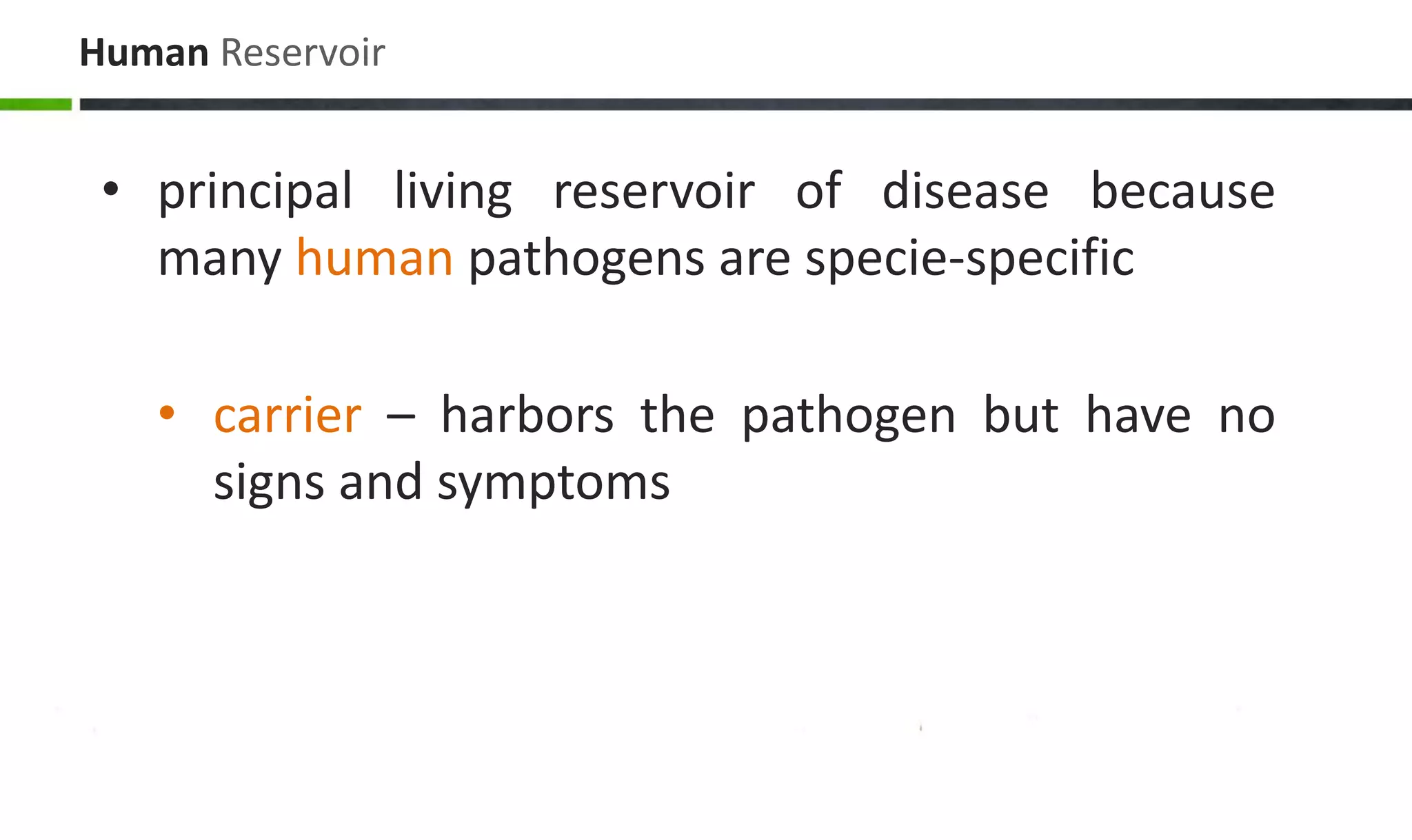 Human Reservoir

• principal living reservoir of disease because many human pathogens are specie-specific

• carrier – harbors the pathogen but have no signs and symptoms